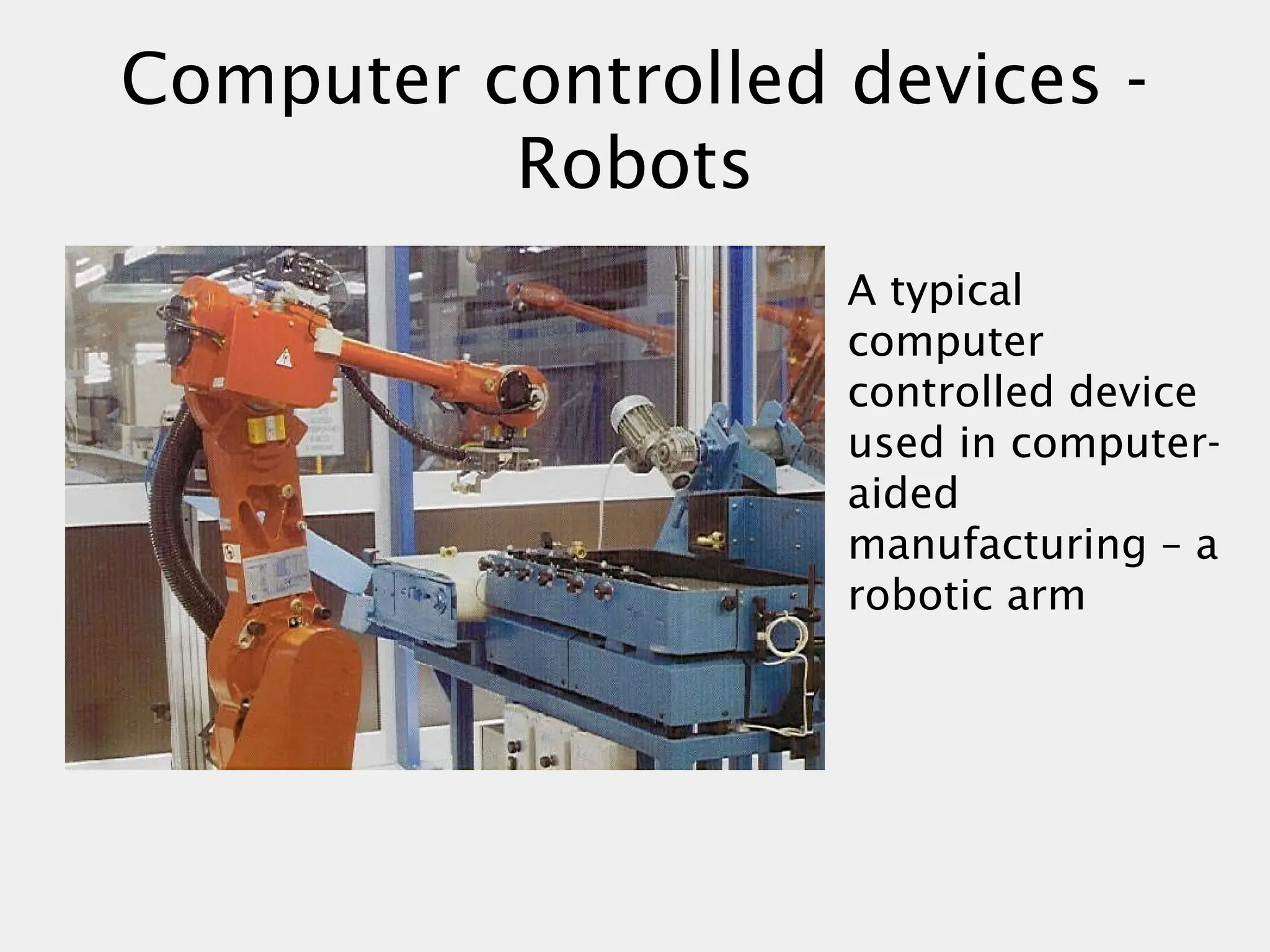 Computer controlled devices - Robots

A typical computer controlled device used in computer-aided manufacturing – a robotic arm